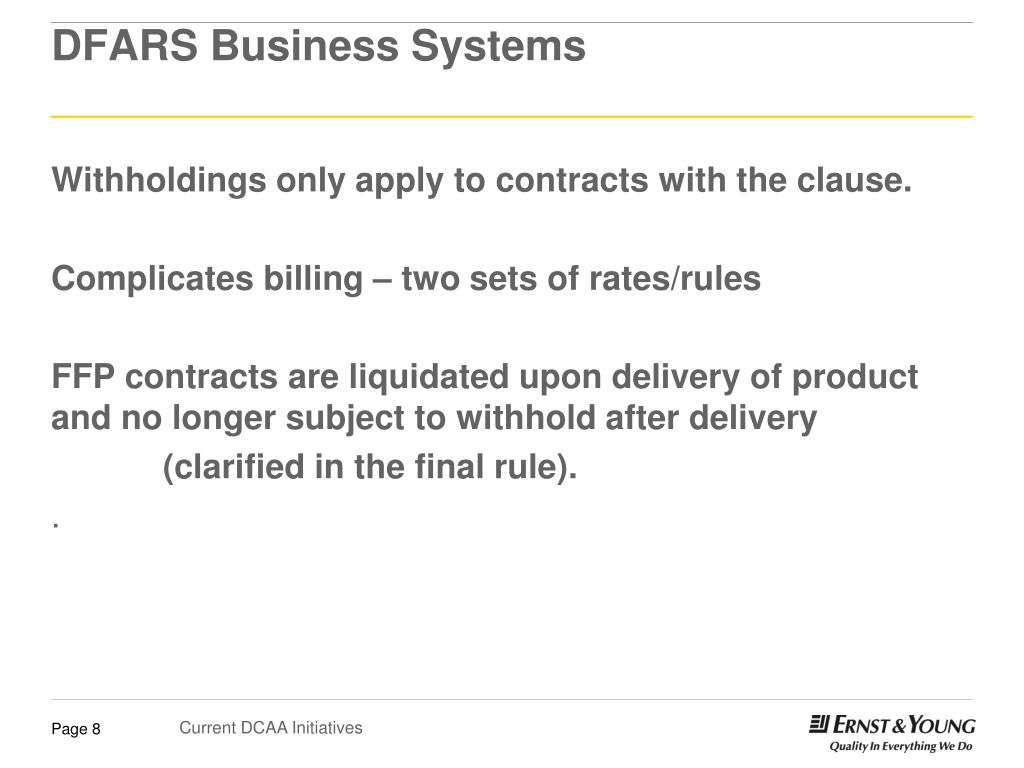 DFARS Business Systems

Withholdings only apply to contracts with the clause.

Complicates billing – two sets of rates/rules

FFP contracts are liquidated upon delivery of product and no longer subject to withhold after delivery

(clarified in the final rule).

.

Page 8

Current DCAA Initiatives

ERNST & YOUNG
Quality In Everything We Do